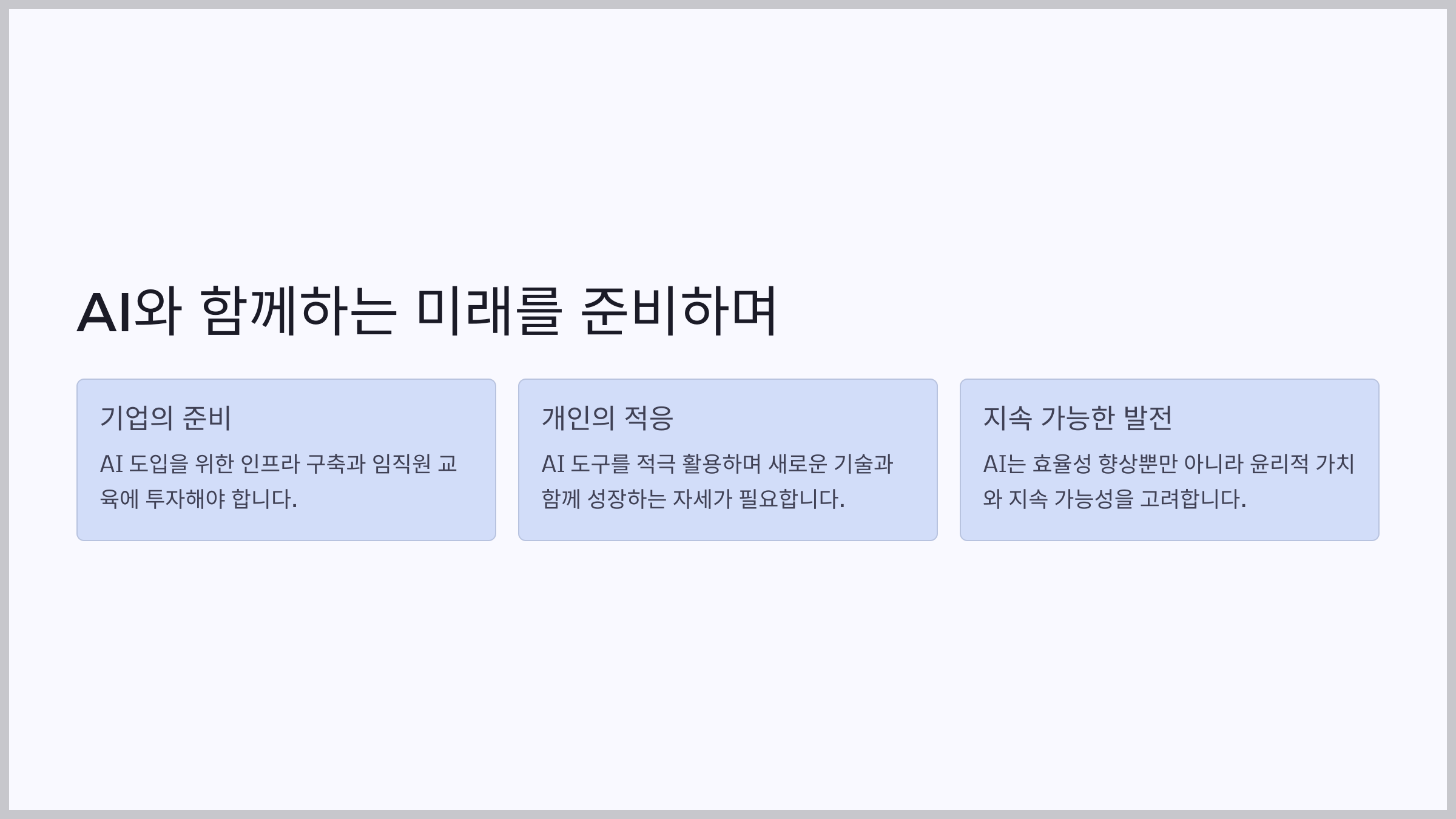 AI와 함께하는 미래를 준비하며

기업의 준비

AI 도입을 위한 인프라 구축과 임직원 교육에 투자해야 합니다.

개인의 적응

AI 도구를 적극 활용하며 새로운 기술과 함께 성장하는 자세가 필요합니다.

지속 가능한 발전

AI는 효율성 향상뿐만 아니라 윤리적 가치와 지속 가능성을 고려합니다.